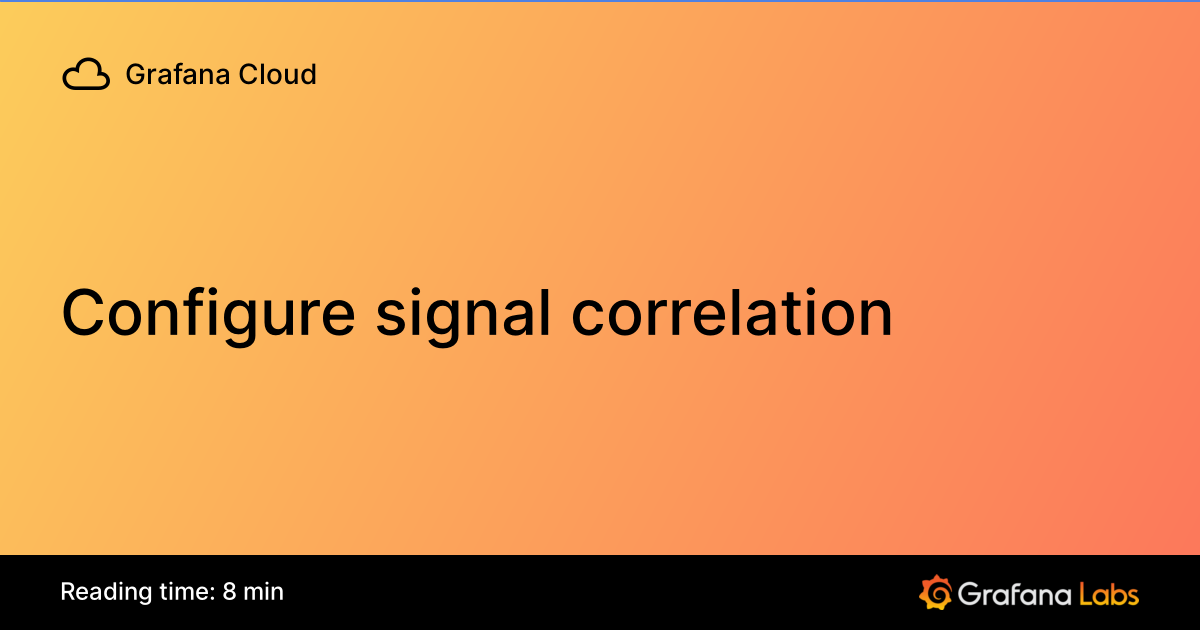 Grafana Cloud

Configure signal correlation

Reading time: 8 min

Grafana Labs